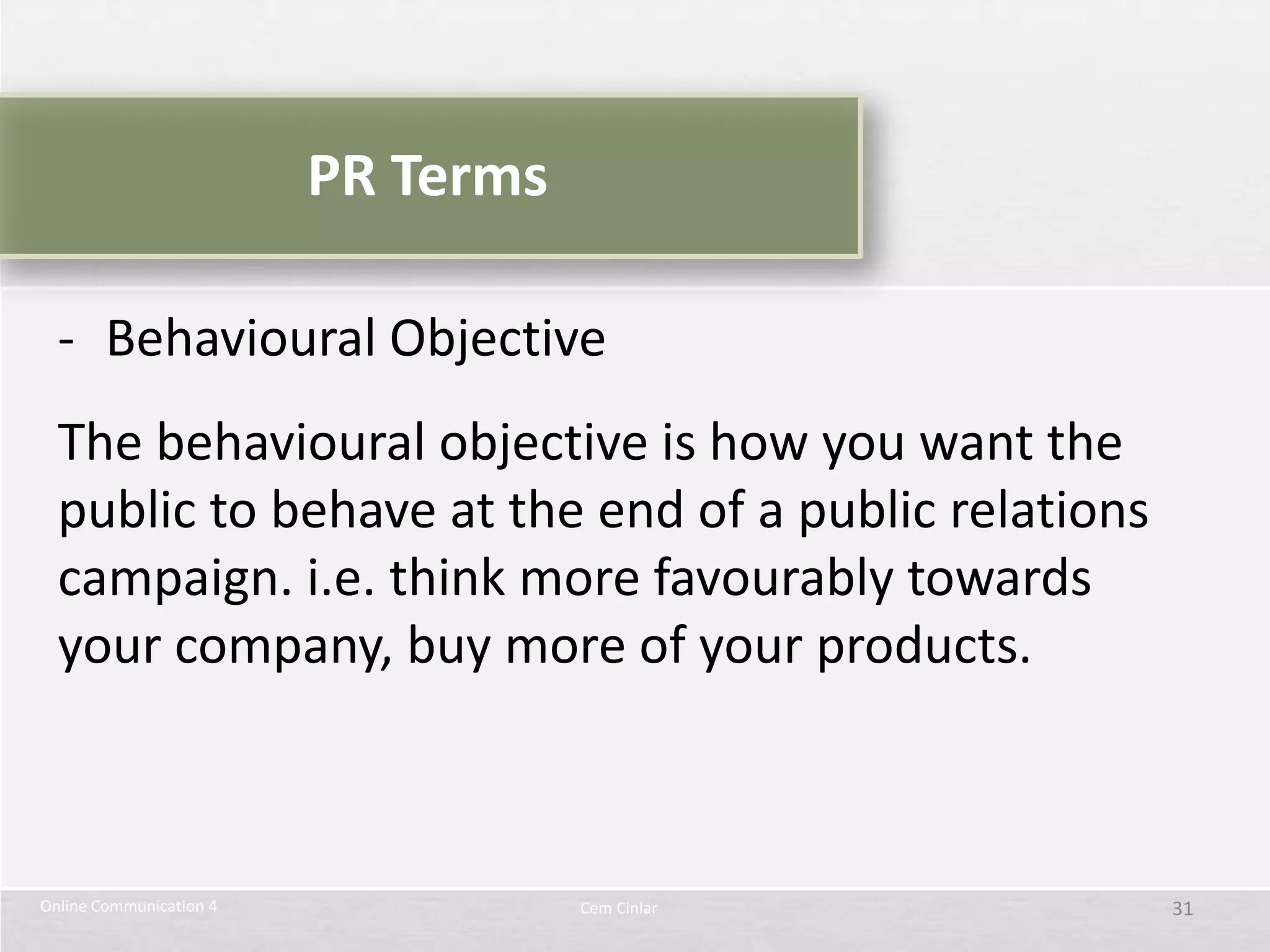 PR Terms

- Behavioural Objective

The behavioural objective is how you want the public to behave at the end of a public relations campaign. i.e. think more favourably towards your company, buy more of your products.

Online Communication 4

Cem Cinlar

31